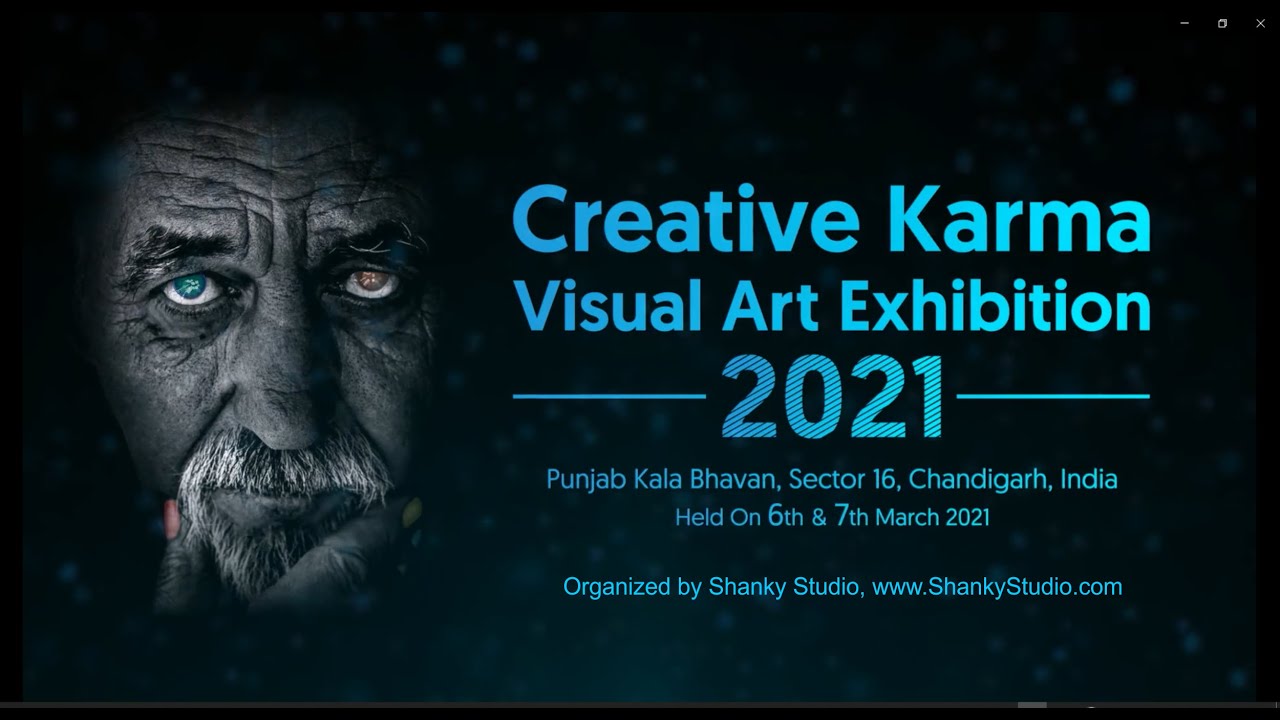 Creative Karma
Visual Art Exhibition
2021

Punjab Kala Bhavan, Sector 16, Chandigarh, India
Held On 6th & 7th March 2021

Organized by Shanky Studio, www.ShankyStudio.com